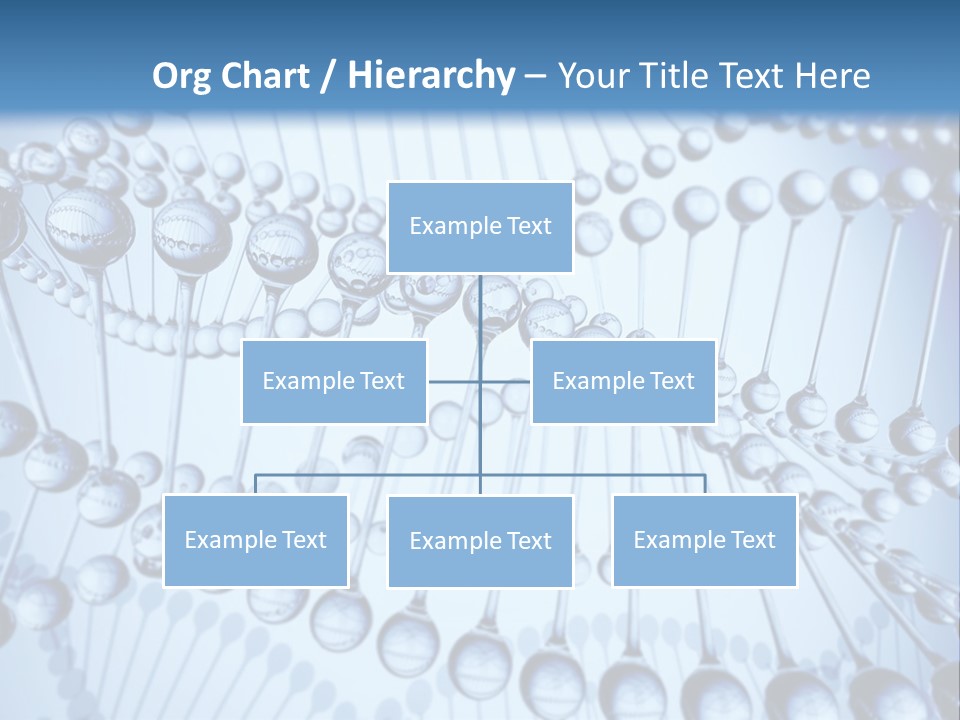 Org Chart / Hierarchy – Your Title Text Here

Example Text

Example Text

Example Text

Example Text

Example Text

Example Text